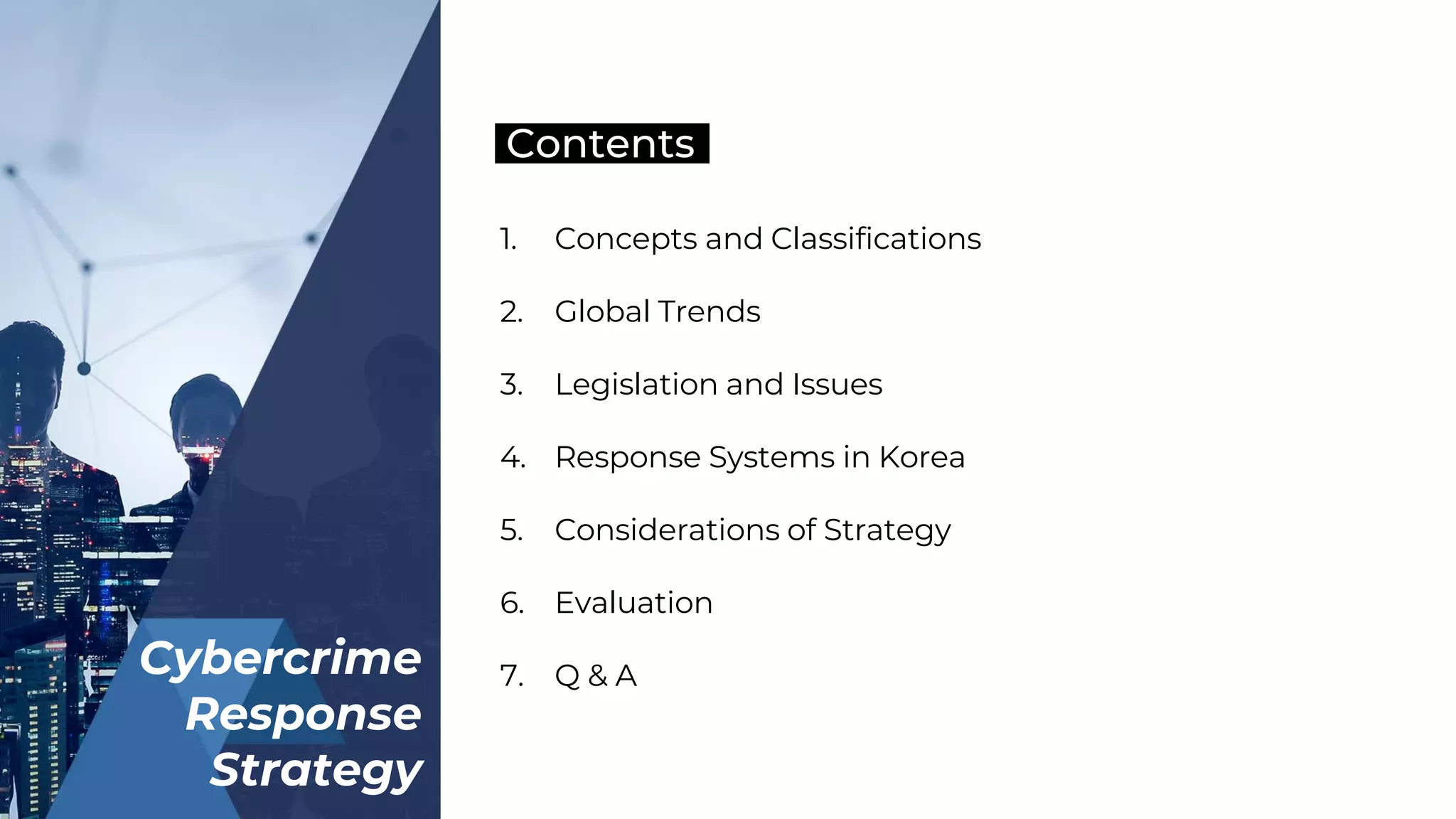 Cybercrime Response Strategy

Contents

1. Concepts and Classifications
2. Global Trends
3. Legislation and Issues
4. Response Systems in Korea
5. Considerations of Strategy
6. Evaluation
7. Q & A